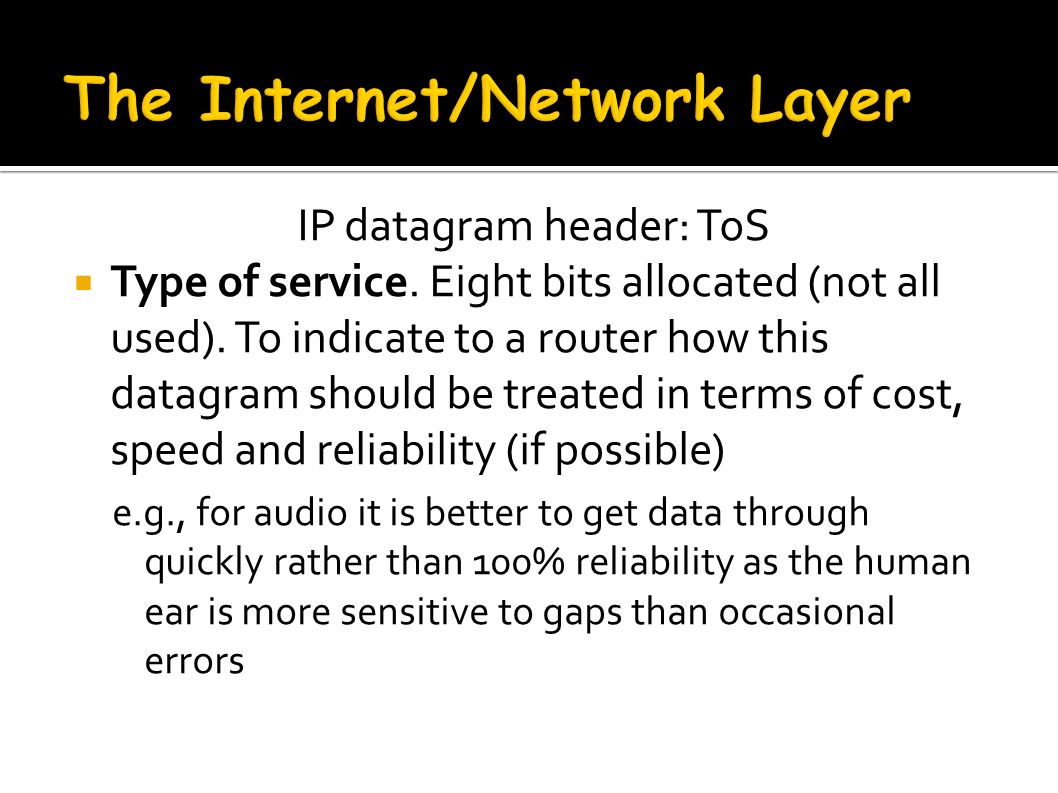 The Internet/Network Layer

IP datagram header: ToS

Type of service. Eight bits allocated (not all used). To indicate to a router how this datagram should be treated in terms of cost, speed and reliability (if possible)

e.g., for audio it is better to get data through quickly rather than 100% reliability as the human ear is more sensitive to gaps than occasional errors